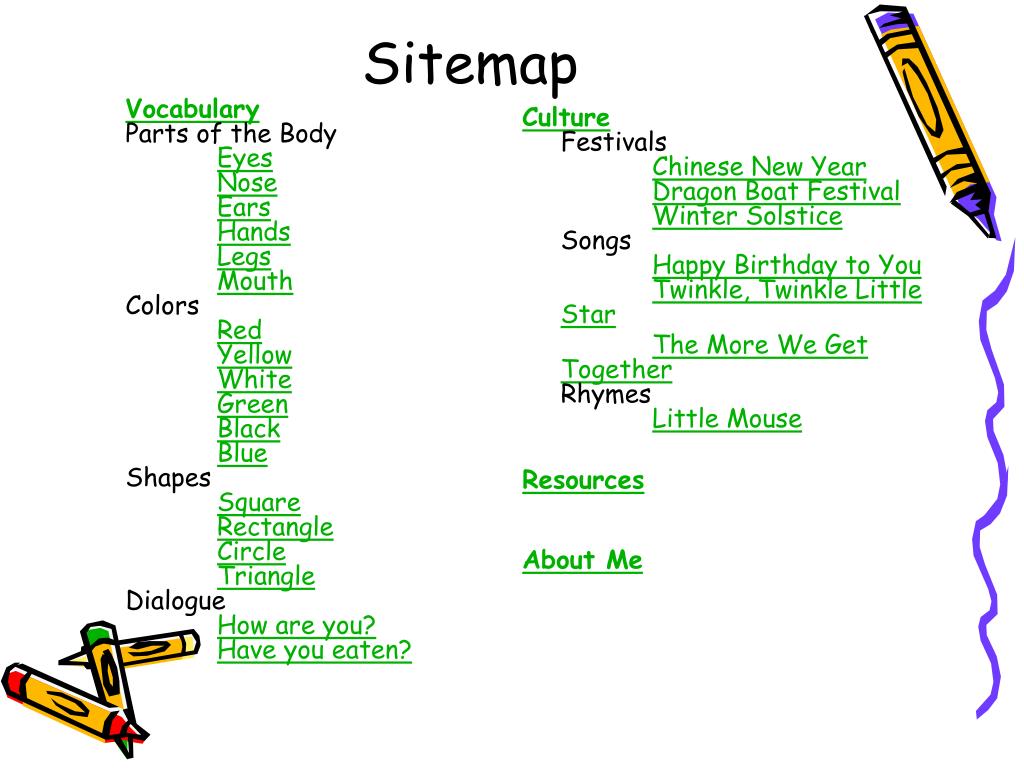 Sitemap

Vocabulary
Parts of the Body
Eyes
Nose
Ears
Hands
Legs
Mouth
Colors
Red
Yellow
White
Green
Black
Blue
Shapes
Square
Rectangle
Circle
Triangle
Dialogue
How are you?
Have you eaten?

Culture
Festivals
Chinese New Year
Dragon Boat Festival
Winter Solstice
Songs
Happy Birthday to You
Twinkle, Twinkle Little Star
The More We Get Together
Rhymes
Little Mouse

Resources

About Me